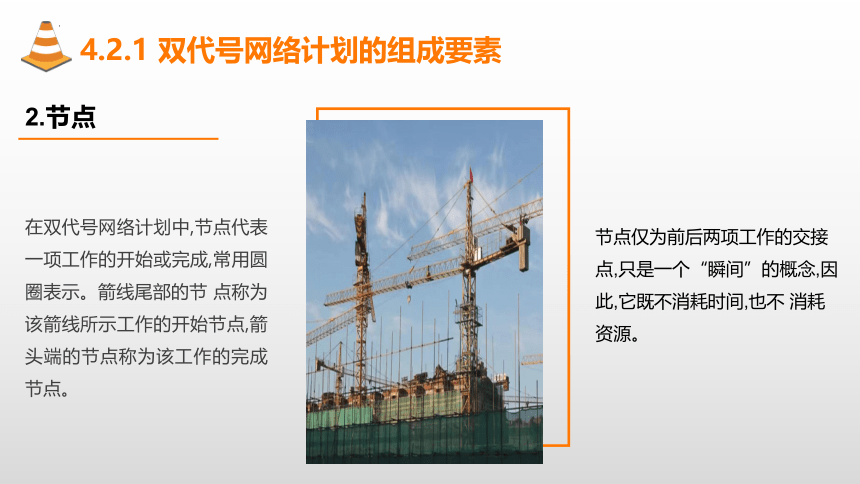 4.2.1 双代号网络计划的组成要素

2.节点

在双代号网络计划中,节点代表一项工作的开始或完成,常用圆圈表示。箭线尾部的节 点称为该箭线所示工作的开始节点,箭头端的节点称为该工作的完成节点。

节点仅为前后两项工作的交接点,只是一个“瞬间”的概念,因此,它既不消耗时间,也不 消耗资源。